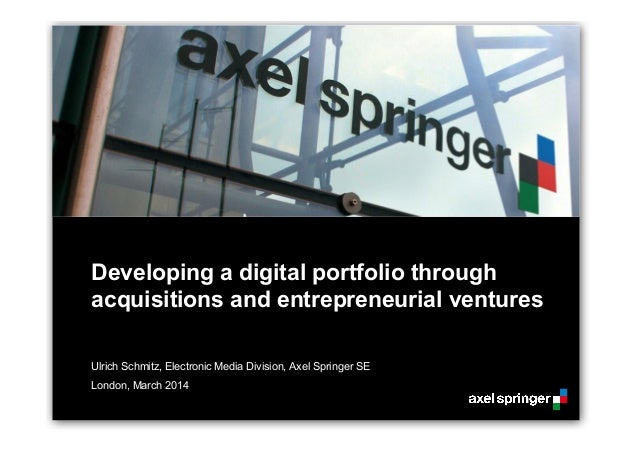 axel springer

Developing a digital portfolio through acquisitions and entrepreneurial ventures

Ulrich Schmitz, Electronic Media Division, Axel Springer SE

London, March 2014

axel springer